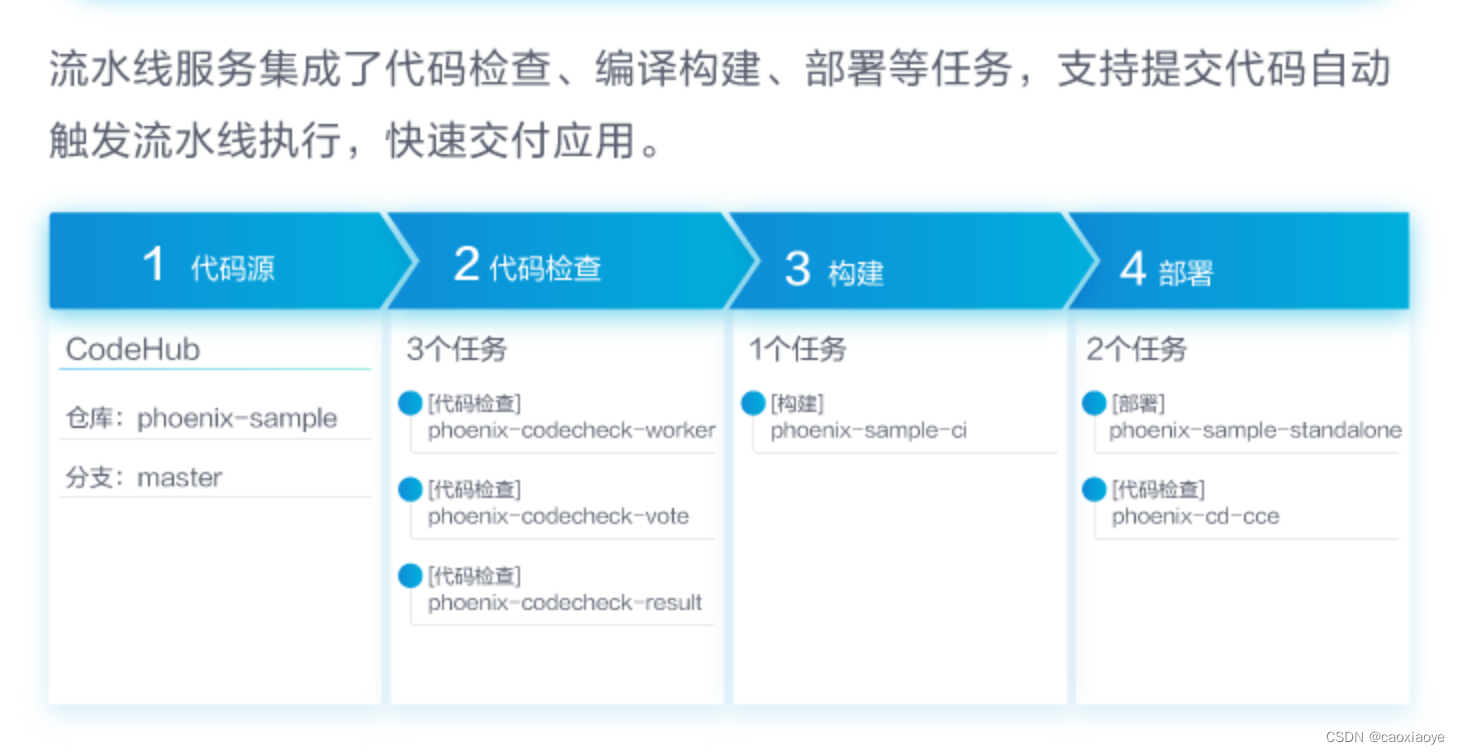 流水线服务集成了代码检查、编译构建、部署等任务，支持提交代码自动触发流水线执行，快速交付应用。

1 代码源

CodeHub

仓库：phoenix-sample

分支：master

2 代码检查

3个任务

[代码检查]
phoenix-codecheck-worker

[代码检查]
phoenix-codecheck-vote

[代码检查]
phoenix-codecheck-result

3 构建

1个任务

[构建]
phoenix-sample-ci

4 部署

2个任务

[部署]
phoenix-sample-standalone

[代码检查]
phoenix-cd-cce

CSDN @caoxiaoye